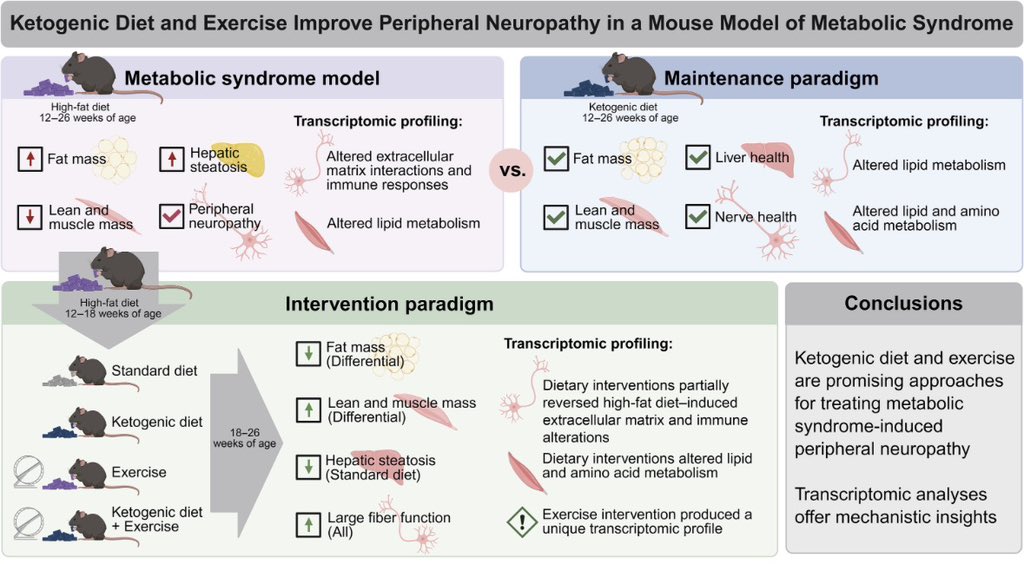 Ketogenic Diet and Exercise Improve Peripheral Neuropathy in a Mouse Model of Metabolic Syndrome

Metabolic syndrome model

High-fat diet
12–26 weeks of age

Fat mass

Hepatic steatosis

Lean and muscle mass

Peripheral neuropathy

Transcriptomic profiling:

Altered extracellular matrix interactions and immune responses

Altered lipid metabolism

vs.

Maintenance paradigm

Ketogenic diet
12–26 weeks of age

Fat mass

Liver health

Lean and muscle mass

Nerve health

Transcriptomic profiling:

Altered lipid metabolism

Altered lipid and amino acid metabolism

High-fat diet
12–18 weeks of age

Intervention paradigm

Standard diet

Ketogenic diet

Exercise

Ketogenic diet + Exercise

18–26 weeks of age

Fat mass (Differential)

Lean and muscle mass (Differential)

Hepatic steatosis (Standard diet)

Large fiber function (All)

Transcriptomic profiling:

Dietary interventions partially reversed high-fat diet–induced extracellular matrix and immune alterations

Dietary interventions altered lipid and amino acid metabolism

Exercise intervention produced a unique transcriptomic profile

Conclusions

Ketogenic diet and exercise are promising approaches for treating metabolic syndrome-induced peripheral neuropathy

Transcriptomic analyses offer mechanistic insights